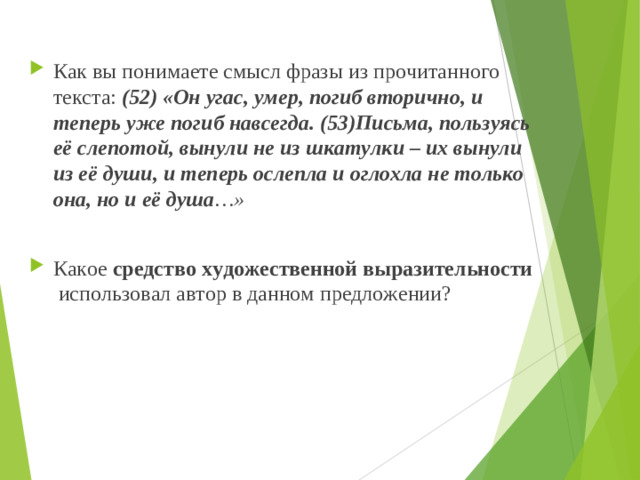 Как вы понимаете смысл фразы из прочитанного текста: (52) «Он угас, умер, погиб вторично, и теперь уже погиб навсегда. (53)Письма, пользуясь её слепотой, вынули не из шкатулки – их вынули из её души, и теперь ослепла и оглохла не только она, но и её душа…»

Какое средство художественной выразительности использовал автор в данном предложении?